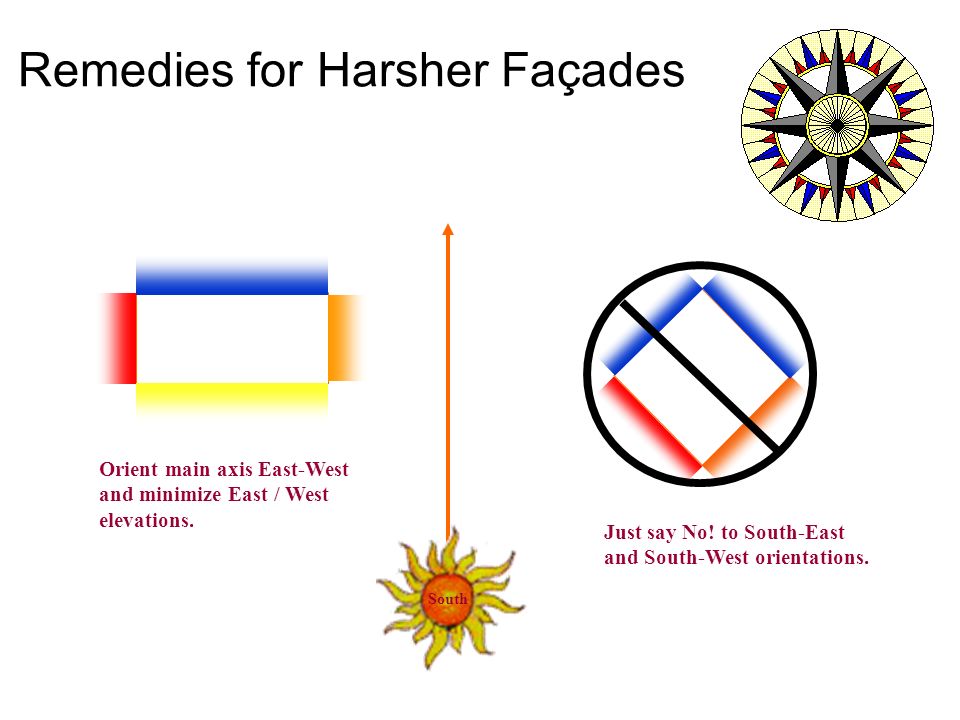 Remedies for Harsher Façades

Orient main axis East-West and minimize East / West elevations.

South

Just say No! to South-East and South-West orientations.